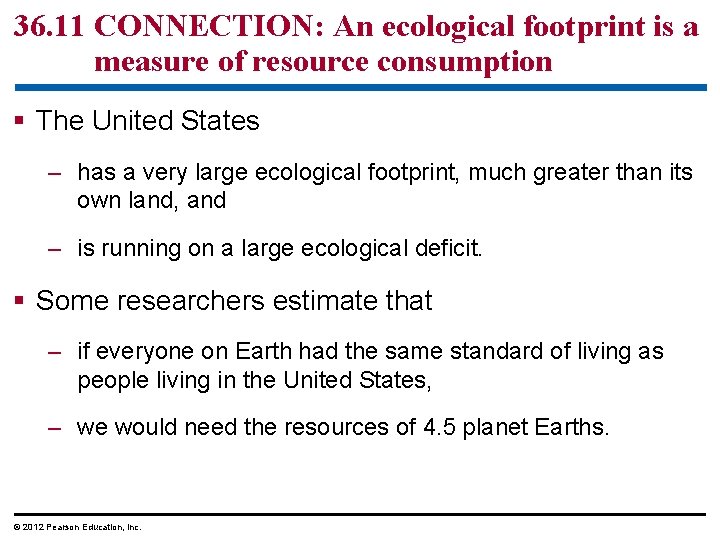 36.11 CONNECTION: An ecological footprint is a measure of resource consumption

▪ The United States

– has a very large ecological footprint, much greater than its own land, and

– is running on a large ecological deficit.

▪ Some researchers estimate that

– if everyone on Earth had the same standard of living as people living in the United States,

– we would need the resources of 4.5 planet Earths.

© 2012 Pearson Education, Inc.